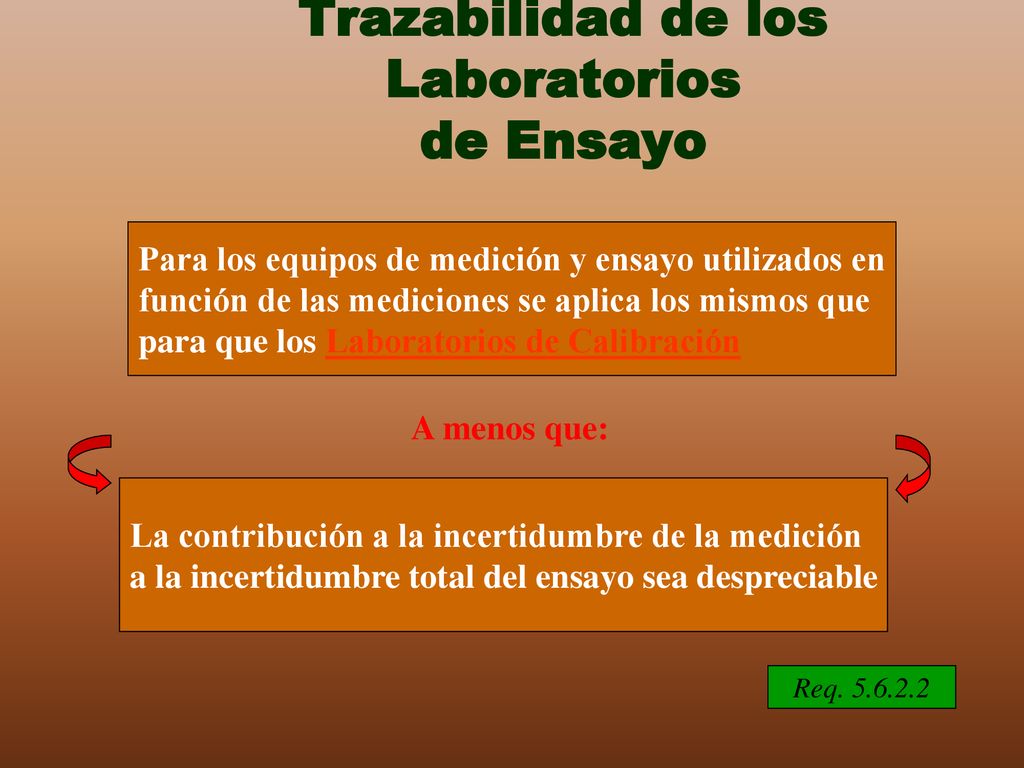 Trazabilidad de los Laboratorios de Ensayo

Para los equipos de medición y ensayo utilizados en función de las mediciones se aplica los mismos que para que los Laboratorios de Calibración

A menos que:

La contribución a la incertidumbre de la medición a la incertidumbre total del ensayo sea despreciable

Req. 5.6.2.2